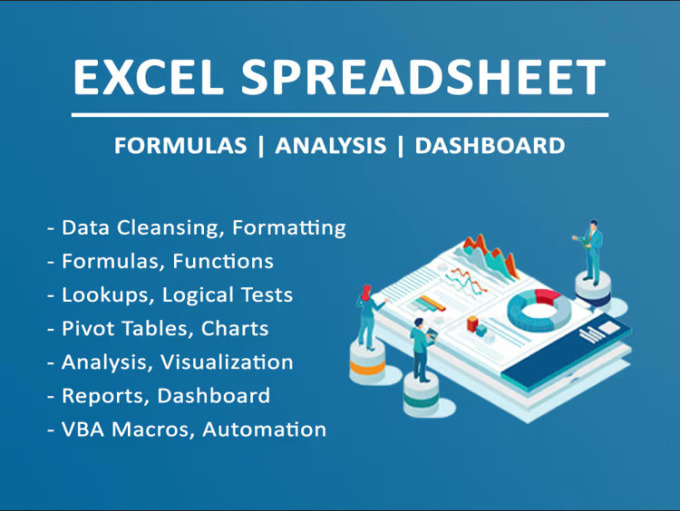 EXCEL SPREADSHEET

FORMULAS | ANALYSIS | DASHBOARD

- Data Cleansing, Formatting
- Formulas, Functions
- Lookups, Logical Tests
- Pivot Tables, Charts
- Analysis, Visualization
- Reports, Dashboard
- VBA Macros, Automation